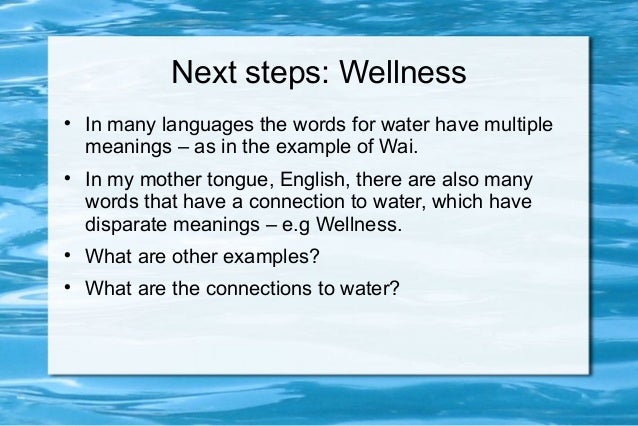 Next steps: Wellness

• In many languages the words for water have multiple meanings – as in the example of Wai.

• In my mother tongue, English, there are also many words that have a connection to water, which have disparate meanings – e.g Wellness.

• What are other examples?

• What are the connections to water?